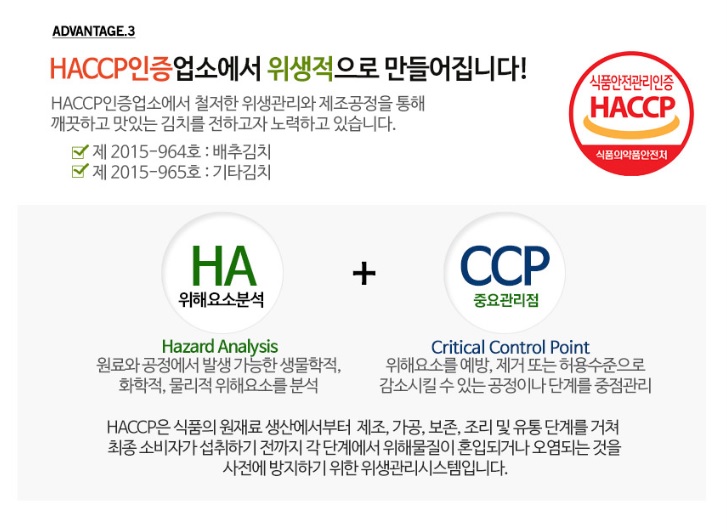 ADVANTAGE.3

HACCP인증업소에서 위생적으로 만들어집니다!

HACCP인증업소에서 철저한 위생관리와 제조공정을 통해 깨끗하고 맛있는 김치를 전하고자 노력하고 있습니다.

제 2015-964호 : 배추김치
제 2015-965호 : 기타김치

식품안전관리인증
HACCP
식품의약품안전처

HA
위해요소분석

+

CCP
중요관리점

Hazard Analysis
원료와 공정에서 발생 가능한 생물학적, 화학적, 물리적 위해요소를 분석

Critical Control Point
위해요소를 예방, 제거 또는 허용수준으로 감소시킬 수 있는 공정이나 단계를 중점관리

HACCP은 식품의 원재료 생산에서부터 제조, 가공, 보존, 조리 및 유통 단계를 거쳐 최종 소비자가 섭취하기 전까지 각 단계에서 위해물질이 혼입되거나 오염되는 것을 사전에 방지하기 위한 위생관리시스템입니다.